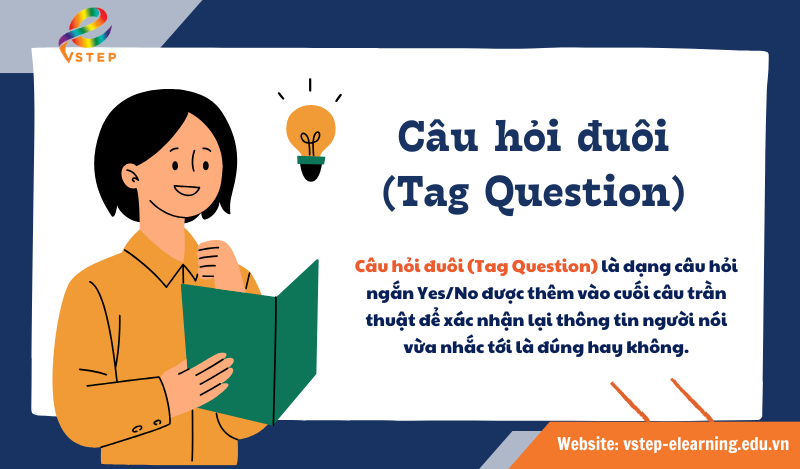 VSTEP

Câu hỏi đuôi
(Tag Question)

Câu hỏi đuôi (Tag Question) là dạng câu hỏi ngắn Yes/No được thêm vào cuối câu trần thuật để xác nhận lại thông tin người nói vừa nhắc tới là đúng hay không.

Website: vstep-elearning.edu.vn